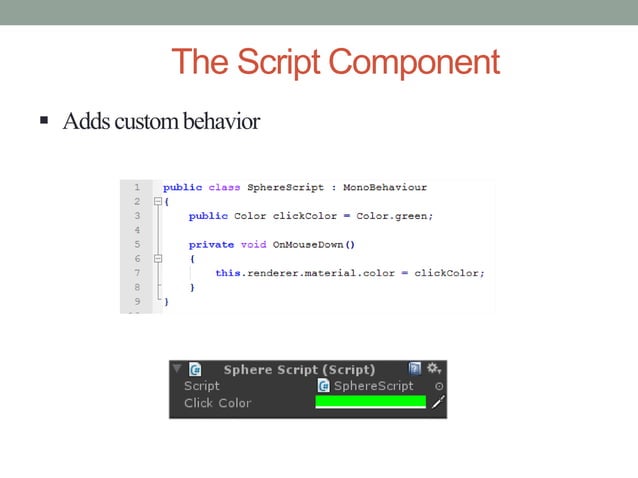 The Script Component

▪ Adds custom behavior

1 public class SphereScript : MonoBehaviour
2 {
3     public Color clickColor = Color.green;
4 
5     private void OnMouseDown()
6     {
7         this.renderer.material.color = clickColor;
8     }
9 }

Sphere Script (Script)
Script SphereScript
Click Color